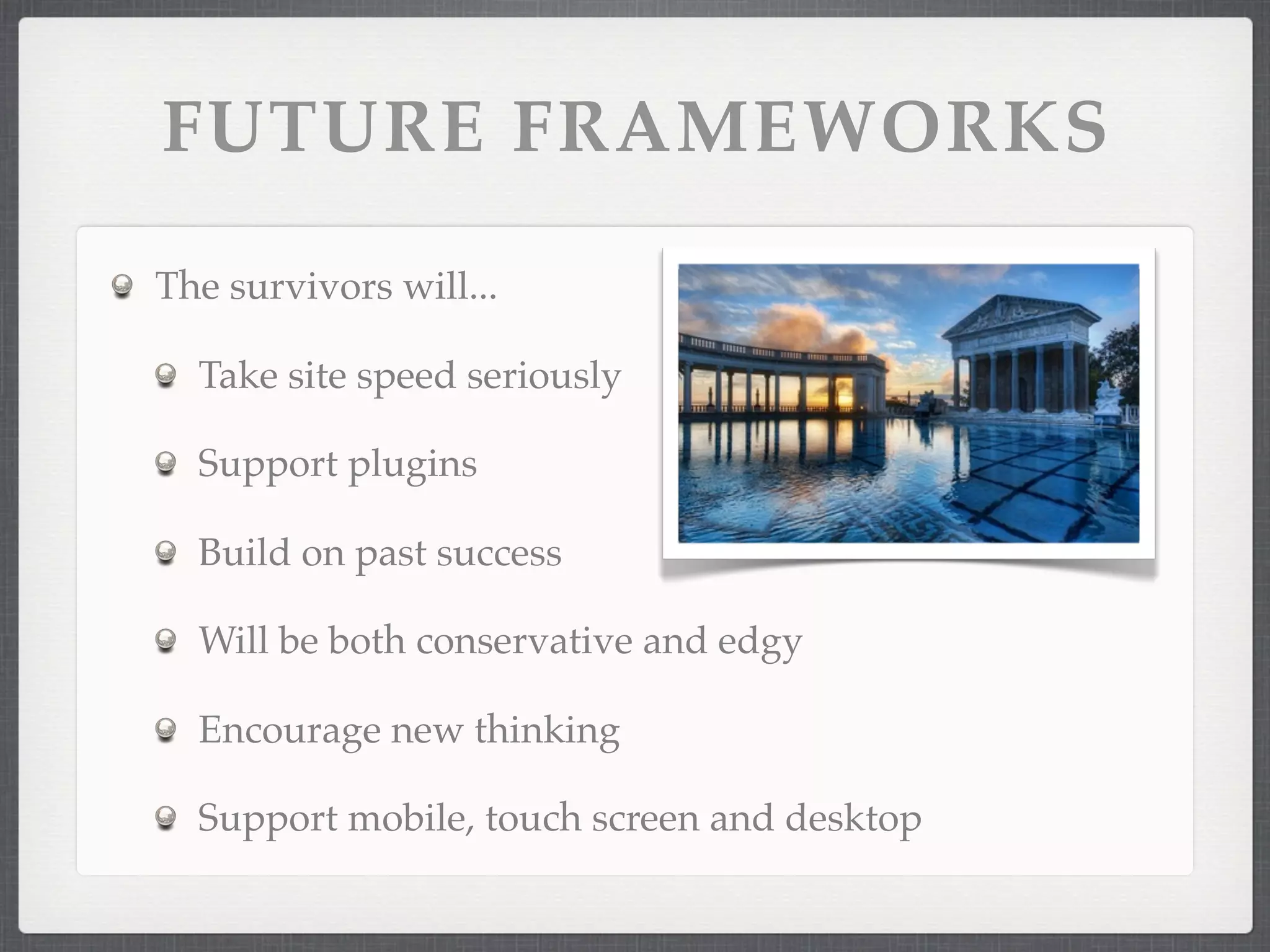 FUTURE FRAMEWORKS

The survivors will...

Take site speed seriously

Support plugins

Build on past success

Will be both conservative and edgy

Encourage new thinking

Support mobile, touch screen and desktop